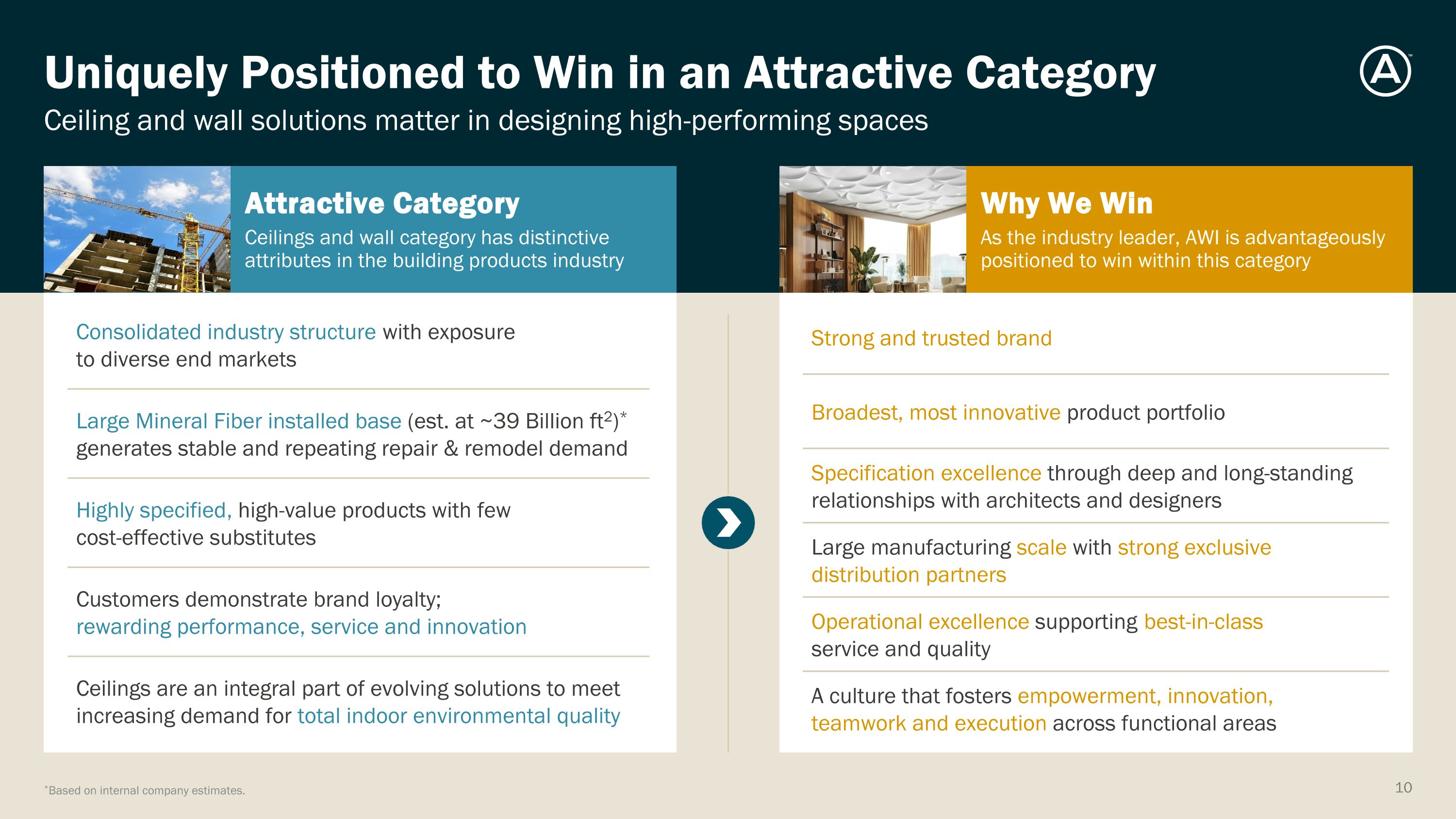 Uniquely Positioned to Win in an Attractive Category

Ceiling and wall solutions matter in designing high-performing spaces

Attractive Category

Ceilings and wall category has distinctive attributes in the building products industry

Consolidated industry structure with exposure to diverse end markets

Large Mineral Fiber installed base (est. at ~39 Billion ft$^2$)* generates stable and repeating repair & remodel demand

Highly specified, high-value products with few cost-effective substitutes

Customers demonstrate brand loyalty; rewarding performance, service and innovation

Ceilings are an integral part of evolving solutions to meet increasing demand for total indoor environmental quality

Why We Win

As the industry leader, AWI is advantageously positioned to win within this category

Strong and trusted brand

Broadest, most innovative product portfolio

Specification excellence through deep and long-standing relationships with architects and designers

Large manufacturing scale with strong exclusive distribution partners

Operational excellence supporting best-in-class service and quality

A culture that fosters empowerment, innovation, teamwork and execution across functional areas

*Based on internal company estimates.

10